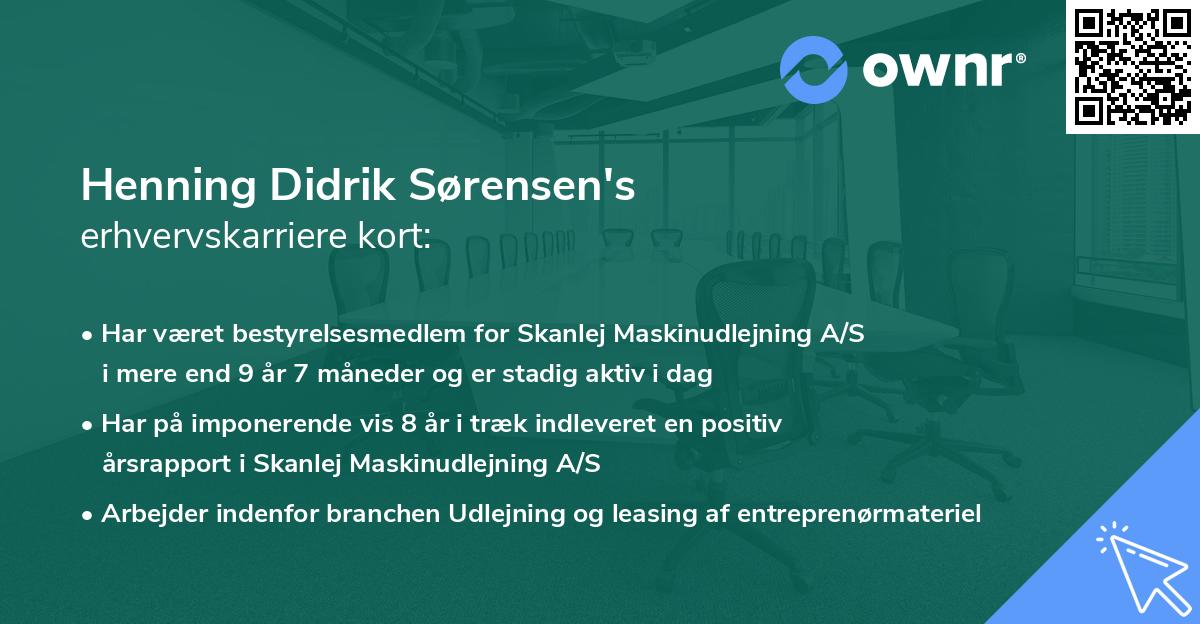 ownr®

Henning Didrik Sørensen's
erhvervskarriere kort:

• Har været bestyrelsesmedlem for Skanlej Maskinudlejning A/S i mere end 9 år 7 måneder og er stadig aktiv i dag

• Har på imponerende vis 8 år i træk indleveret en positiv årsrapport i Skanlej Maskinudlejning A/S

• Arbejder indenfor branchen Udlejning og leasing af entreprenørmateriel